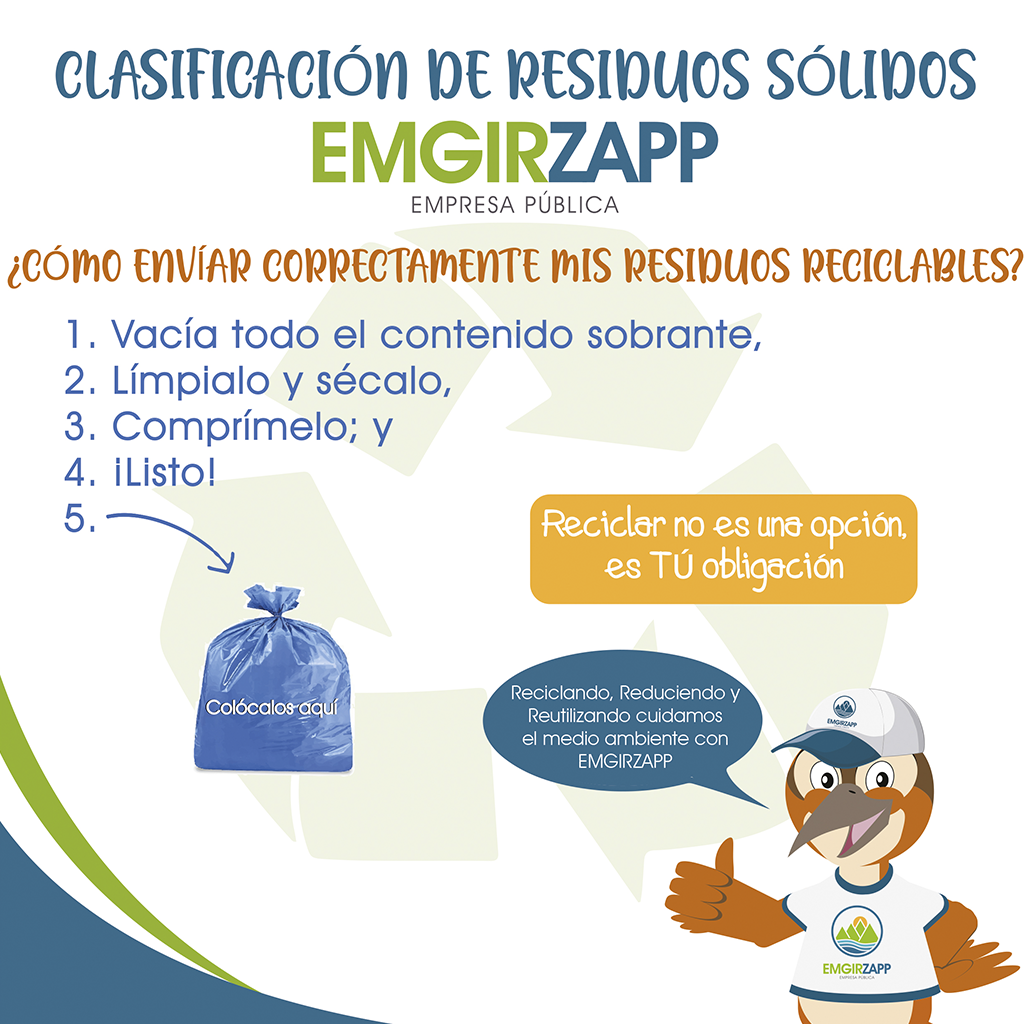 CLASIFICACIÓN DE RESIDUOS SÓLIDOS
EMGIRZAPP
EMPRESA PÚBLICA

¿CÓMO ENVÍAR CORRECTAMENTE MIS RESIDUOS RECICLABLES?

1. Vacía todo el contenido sobrante,
2. Límpialo y sécalo,
3. Comprímelo; y
4. ¡Listo!
5.

Colócalos aquí

Reciclar no es una opción, es TÚ obligación

Reciclando, Reduciendo y Reutilizando cuidamos el medio ambiente con EMGIRZAPP

EMGIRZAPP

EMGIRZAPP
EMPRESA PÚBLICA